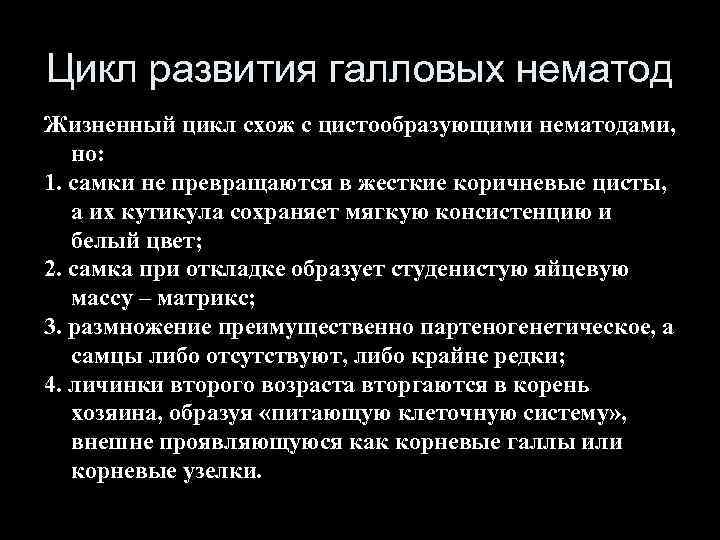 Цикл развития галловых нематод

Жизненный цикл схож с цистообразующими нематодами, но:

1. самки не превращаются в жесткие коричневые цисты, а их кутикула сохраняет мягкую консистенцию и белый цвет;

2. самка при откладке образует студенистую яйцевую массу – матрикс;

3. размножение преимущественно партеногенетическое, а самцы либо отсутствуют, либо крайне редки;

4. личинки второго возраста вторгаются в корень хозяина, образуя «питающую клеточную систему», внешне проявляющуюся как корневые галлы или корневые узелки.